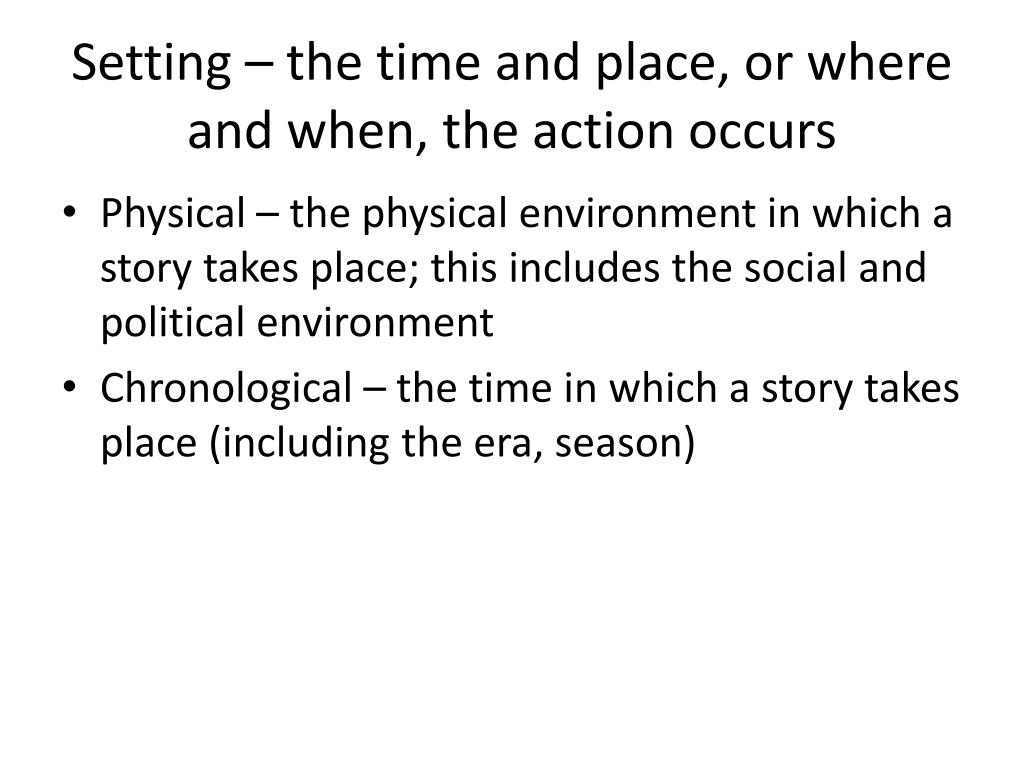 Setting – the time and place, or where and when, the action occurs

• Physical – the physical environment in which a story takes place; this includes the social and political environment
• Chronological – the time in which a story takes place (including the era, season)